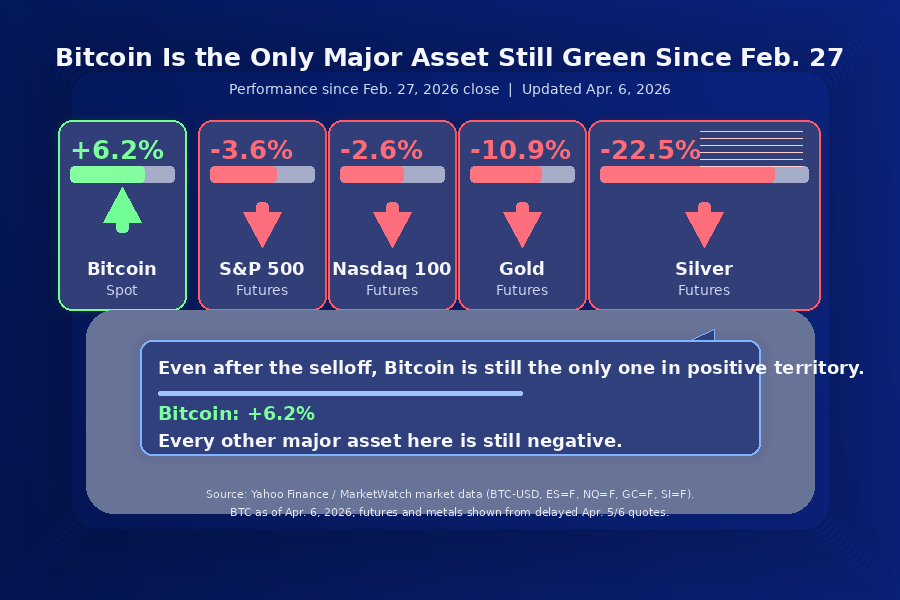 Bitcoin Is the Only Major Asset Still Green Since Feb. 27

Performance since Feb. 27, 2026 close | Updated Apr. 6, 2026

+6.2%
Bitcoin
Spot

-3.6%
S&P 500
Futures

-2.6%
Nasdaq 100
Futures

-10.9%
Gold
Futures

-22.5%
Silver
Futures

Even after the selloff, Bitcoin is still the only one in positive territory.

Bitcoin: +6.2%
Every other major asset here is still negative.

Source: Yahoo Finance / MarketWatch market data (BTC-USD, ES=F, NQ=F, GC=F, SI=F).
BTC as of Apr. 6, 2026; futures and metals shown from delayed Apr. 5/6 quotes.